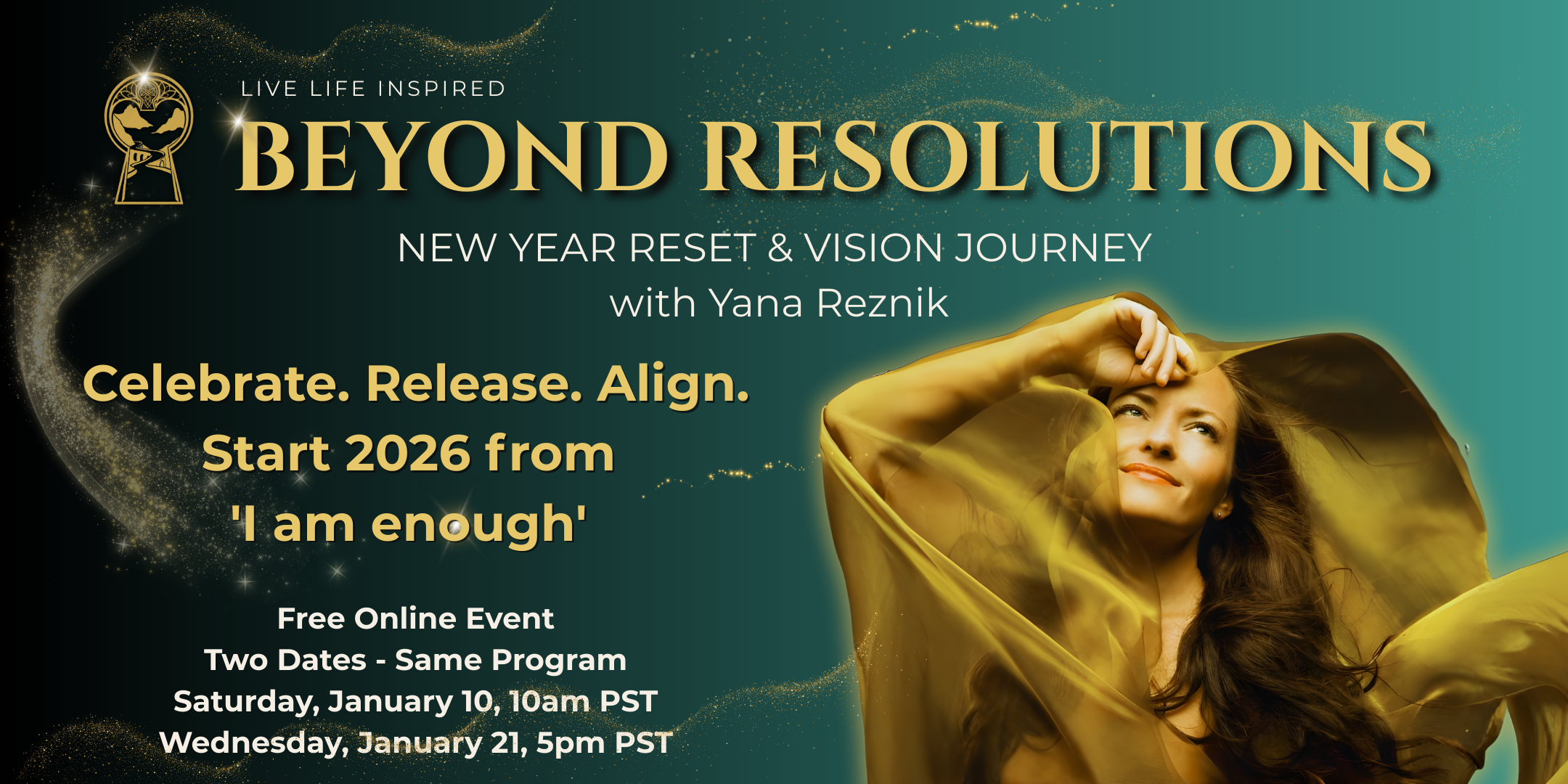 LIVE LIFE INSPIRED

BEYOND RESOLUTIONS

NEW YEAR RESET & VISION JOURNEY
with Yana Reznik

Celebrate. Release. Align.
Start 2026 from
'I am enough'

Free Online Event
Two Dates - Same Program
Saturday, January 10, 10am PST
Wednesday, January 21, 5pm PST